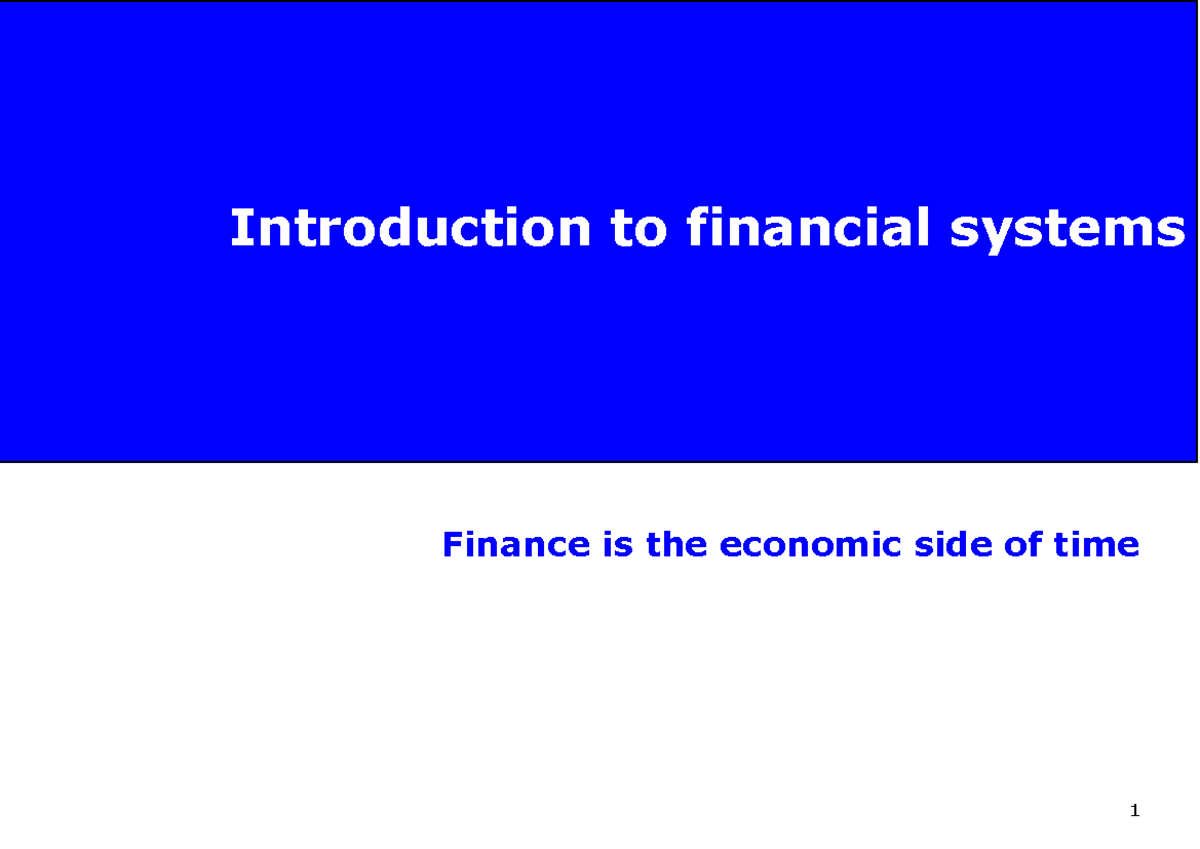 Introduction to financial systems

Finance is the economic side of time

1